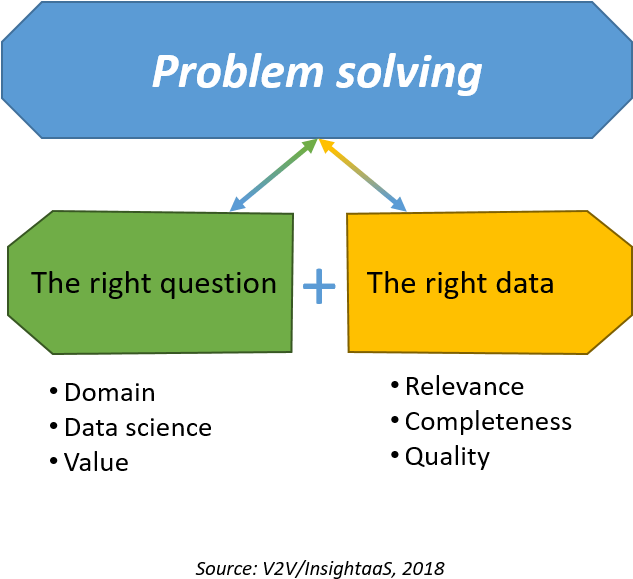 Problem solving

The right question + The right data

• Domain
• Data science
• Value

• Relevance
• Completeness
• Quality

Source: V2V/InsightaaS, 2018